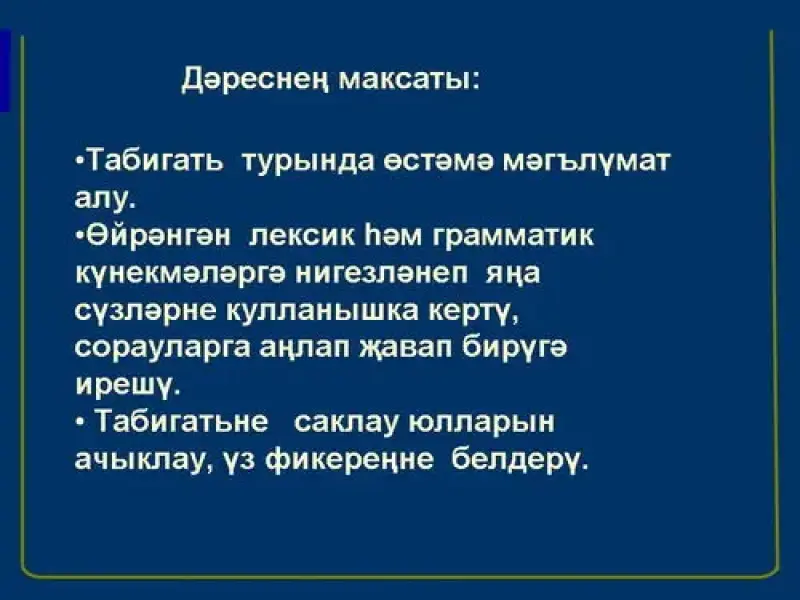 Дәреснең максаты:

•Табигать турында өстәмә мәгълүмат алу.
•Өйрәнгән лексик һәм грамматик күнекмәләргә нигезләнеп яңа сүзләрне кулланышка кертү, сорауларга аңлап җавап бирүгә ирешү.
• Табигатьне саклау юлларын ачыклау, үз фикереңне белдерү.